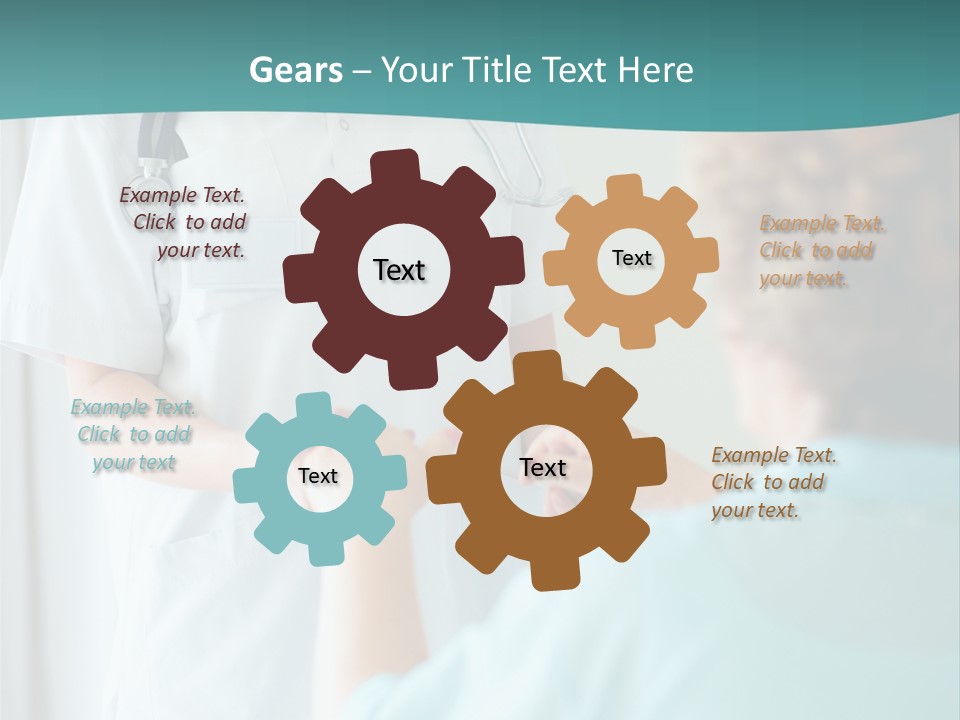 Gears – Your Title Text Here

Example Text. Click to add your text.

Text

Text

Example Text. Click to add your text.

Example Text. Click to add your text

Text

Text

Example Text. Click to add your text.